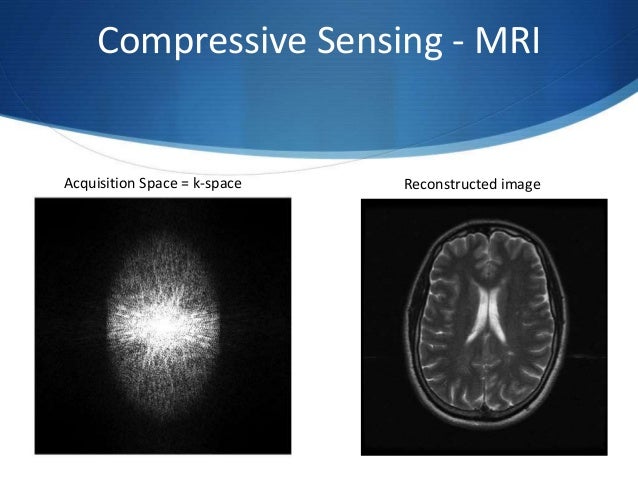 Compressive Sensing - MRI

Acquisition Space = k-space

Reconstructed image